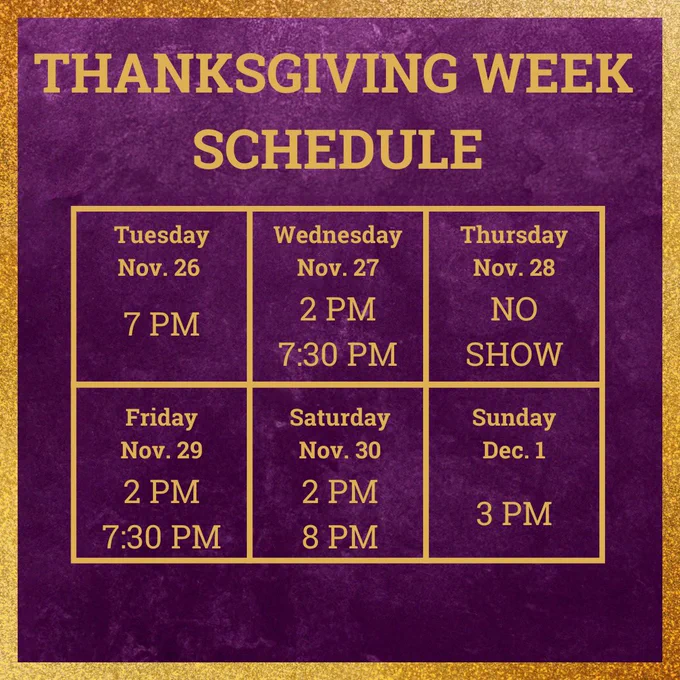 THANKSGIVING WEEK SCHEDULE

| Tuesday Nov. 26 7 PM | Wednesday Nov. 27 2 PM 7:30 PM | Thursday Nov. 28 NO SHOW |
|---|---|---|
| Friday Nov. 29 2 PM 7:30 PM | Saturday Nov. 30 2 PM 8 PM | Sunday Dec. 1 3 PM |